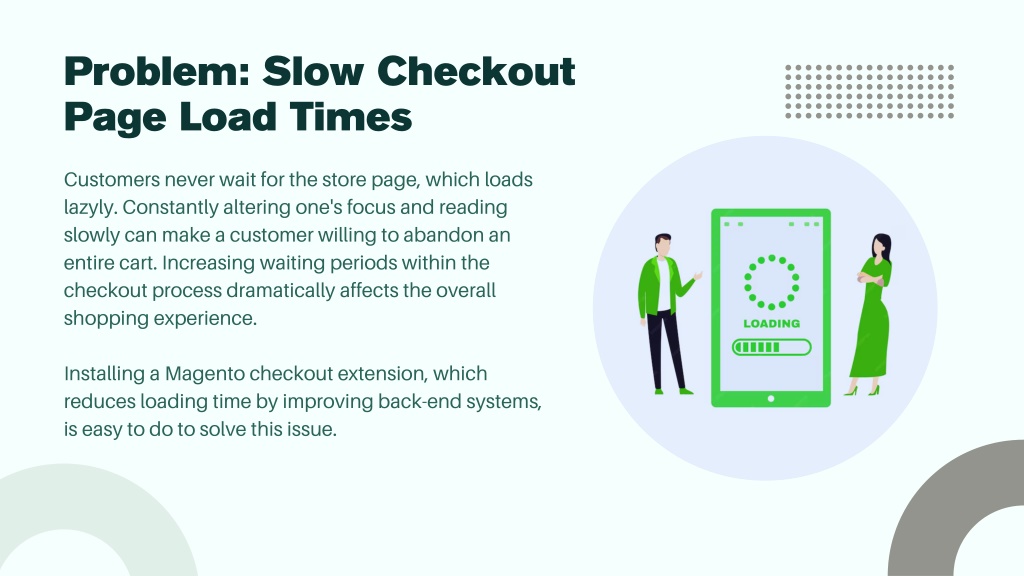 Problem: Slow Checkout Page Load Times

Customers never wait for the store page, which loads lazyly. Constantly altering one's focus and reading slowly can make a customer willing to abandon an entire cart. Increasing waiting periods within the checkout process dramatically affects the overall shopping experience.

Installing a Magento checkout extension, which reduces loading time by improving back-end systems, is easy to do to solve this issue.

LOADING